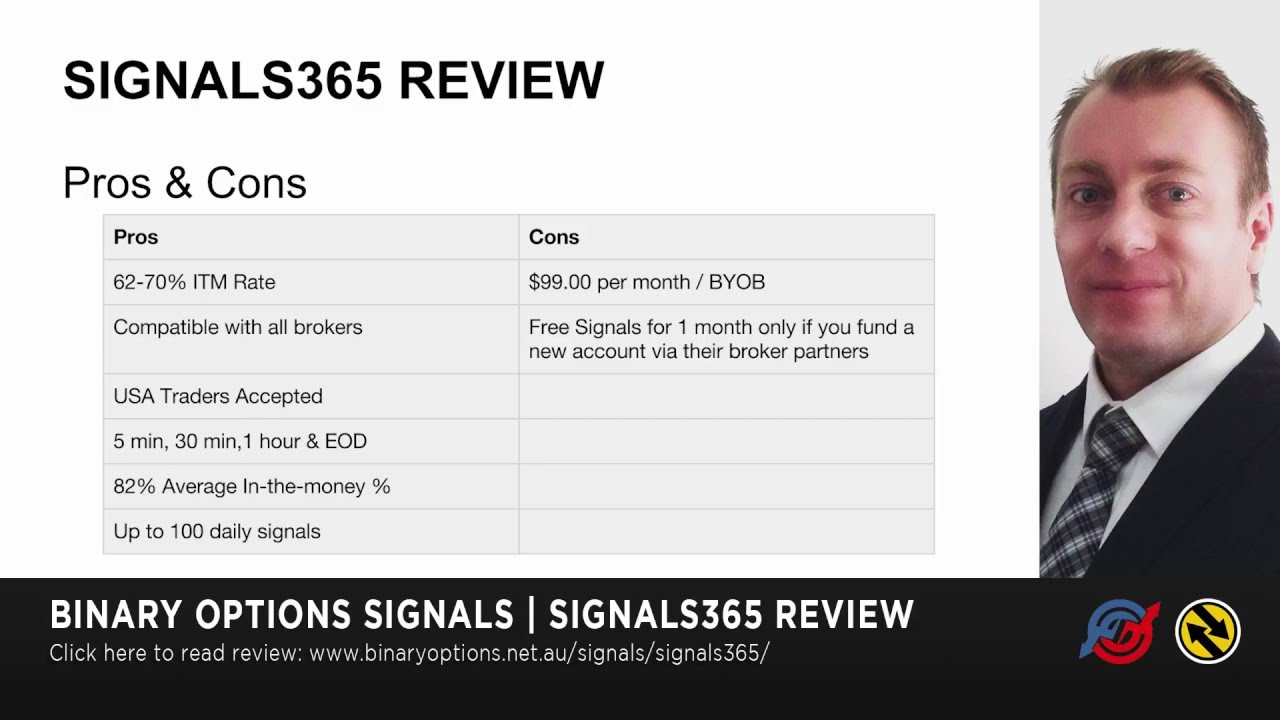 SIGNALS365 REVIEW

Pros & Cons

| Pros | Cons |
|---|---|
| 62-70% ITM Rate | \$99.00 per month / BYOB |
| Compatible with all brokers | Free Signals for 1 month only if you fund a new account via their broker partners |
| USA Traders Accepted | |
| 5 min, 30 min,1 hour & EOD | |
| 82% Average In-the-money % | |
| Up to 100 daily signals | |

BINARY OPTIONS SIGNALS | SIGNALS365 REVIEW
Click here to read review: www.binaryoptions.net.au/signals/signals365/